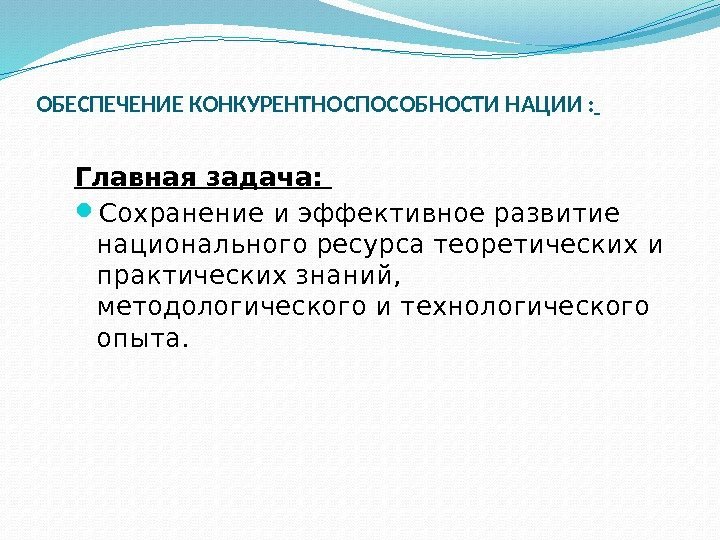 ОБЕСПЕЧЕНИЕ КОНКУРЕНТНОСПОСОБНОСТИ НАЦИИ :

Главная задача:

Сохранение и эффективное развитие национального ресурса теоретических и практических знаний, методологического и технологического опыта.